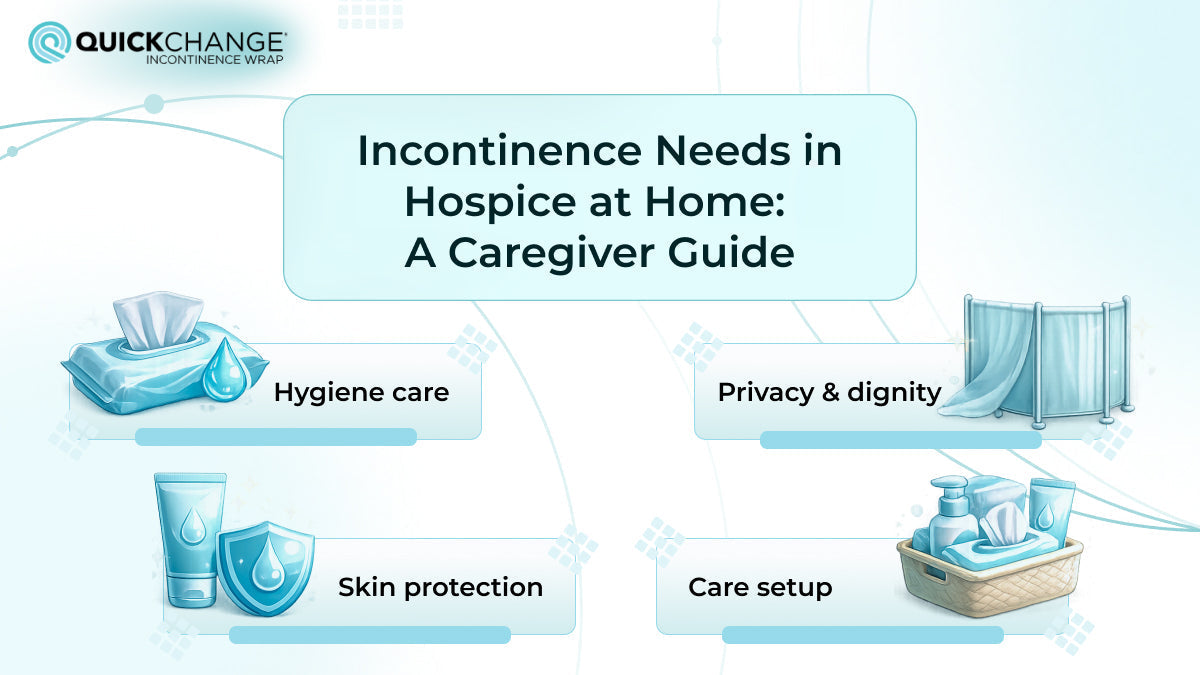 QUICKCHANGE®
INCONTINENCE WRAP

Incontinence Needs in Hospice at Home: A Caregiver Guide

Hygiene care

Privacy & dignity

Skin protection

Care setup